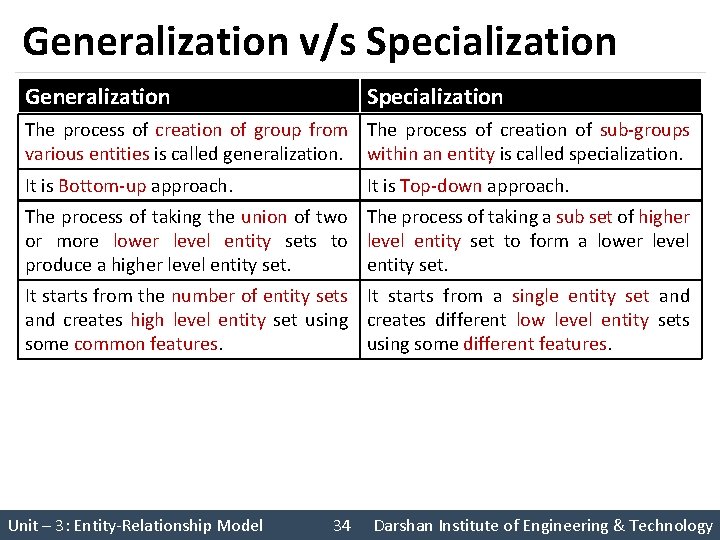 Generalization v/s Specialization

| Generalization | Specialization |
|---|---|
| The process of creation of group from various entities is called generalization. | The process of creation of sub-groups within an entity is called specialization. |
| It is Bottom-up approach. | It is Top-down approach. |
| The process of taking the union of two or more lower level entity sets to produce a higher level entity set. | The process of taking a sub set of higher level entity set to form a lower level entity set. |
| It starts from the number of entity sets and creates high level entity set using some common features. | It starts from a single entity set and creates different low level entity sets using some different features. |

Unit – 3: Entity-Relationship Model 34 Darshan Institute of Engineering & Technology